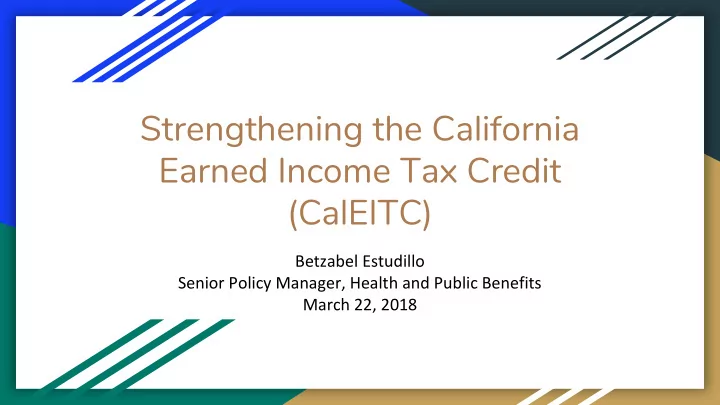 Strengthening the California Earned Income Tax Credit (CalEITC)

Betzabel Estudillo
Senior Policy Manager, Health and Public Benefits
March 22, 2018